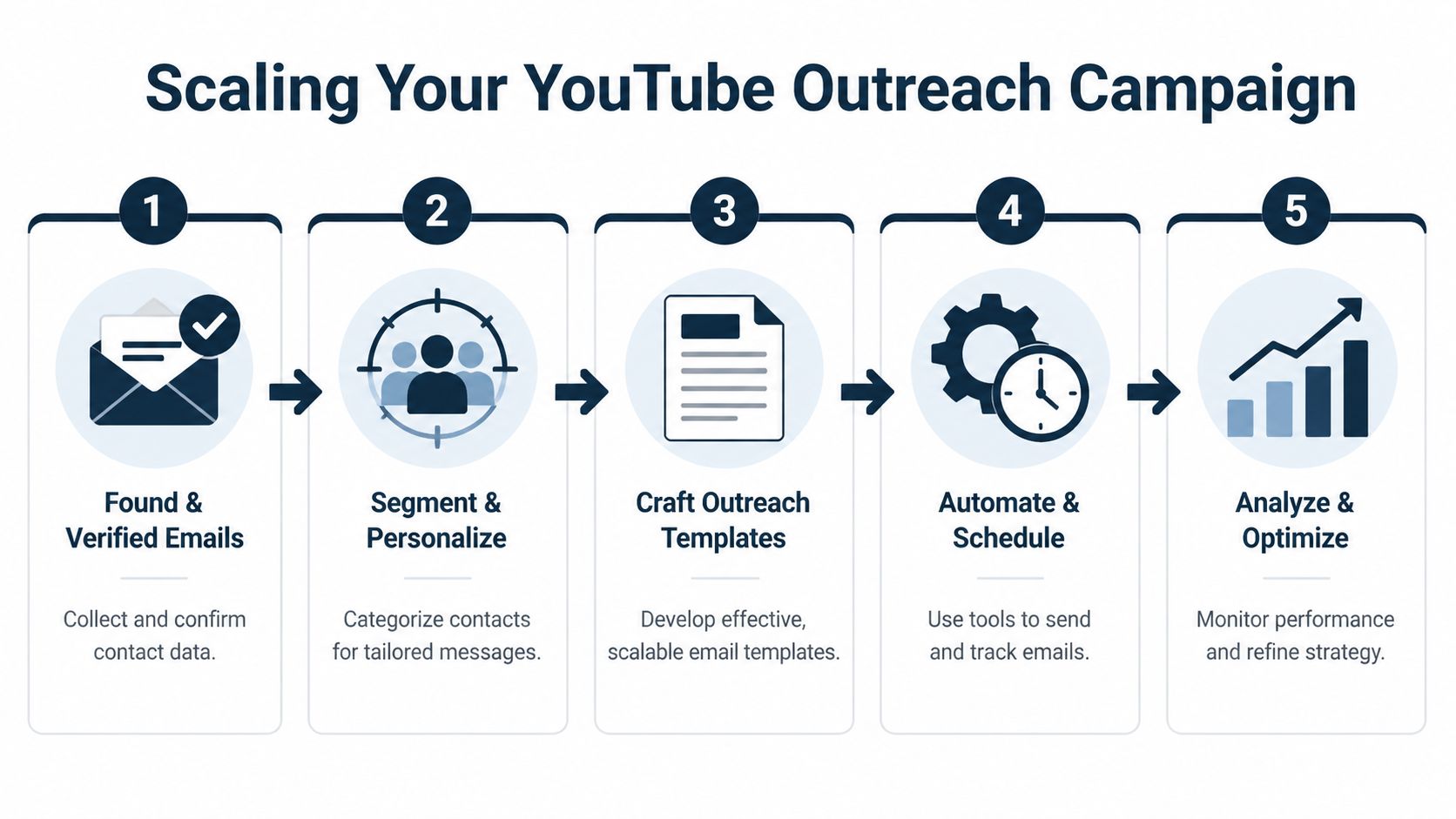 Scaling Your YouTube Outreach Campaign

1

Found & Verified Emails

Collect and confirm contact data.

2

Segment & Personalize

Categorize contacts for tailored messages.

3

Craft Outreach Templates

Develop effective, scalable email templates.

4

Automate & Schedule

Use tools to send and track emails.

5

Analyze & Optimize

Monitor performance and refine strategy.